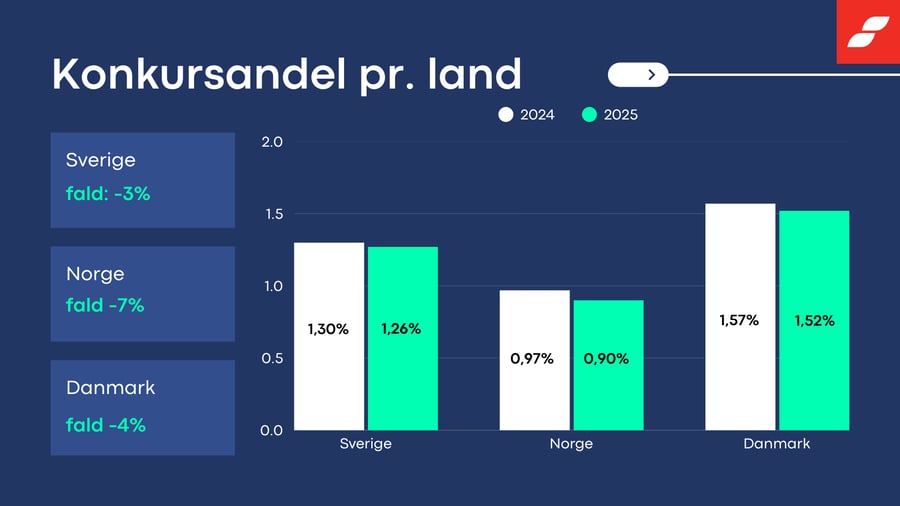 Konkursandel pr. land

2024 2025

Sverige
fald: -3%

Norge
fald -7%

Danmark
fald -4%

2.0
1.5
1.0
0.5
0.0

1,30% 1,26%
0,97% 0,90%
1,57% 1,52%

Sverige Norge Danmark